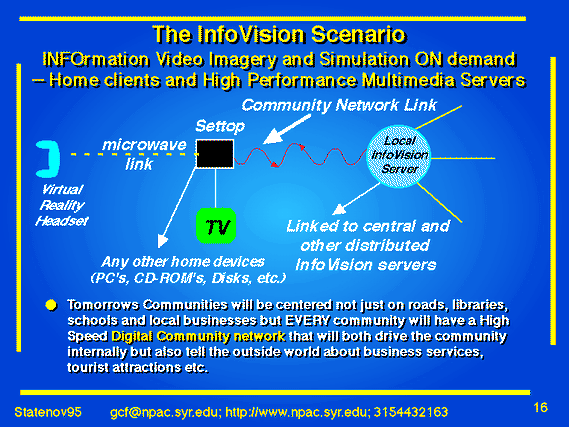 The InfoVision Scenario

INFOrmation Video Imagery and Simulation ON demand
– Home clients and High Performance Multimedia Servers

Community Network Link

Settop

microwave link

Local InfoVision Server

Virtual Reality Headset

TV

Linked to central and other distributed InfoVision servers

Any other home devices (PC's, CD-ROM's, Disks, etc.)

Tomorrows Communities will be centered not just on roads, libraries, schools and local businesses but EVERY community will have a High Speed Digital Community network that will both drive the community internally but also tell the outside world about business services, tourist attractions etc.

Statenov95 gcf@npac.syr.edu; http://www.npac.syr.edu; 3154432163 16